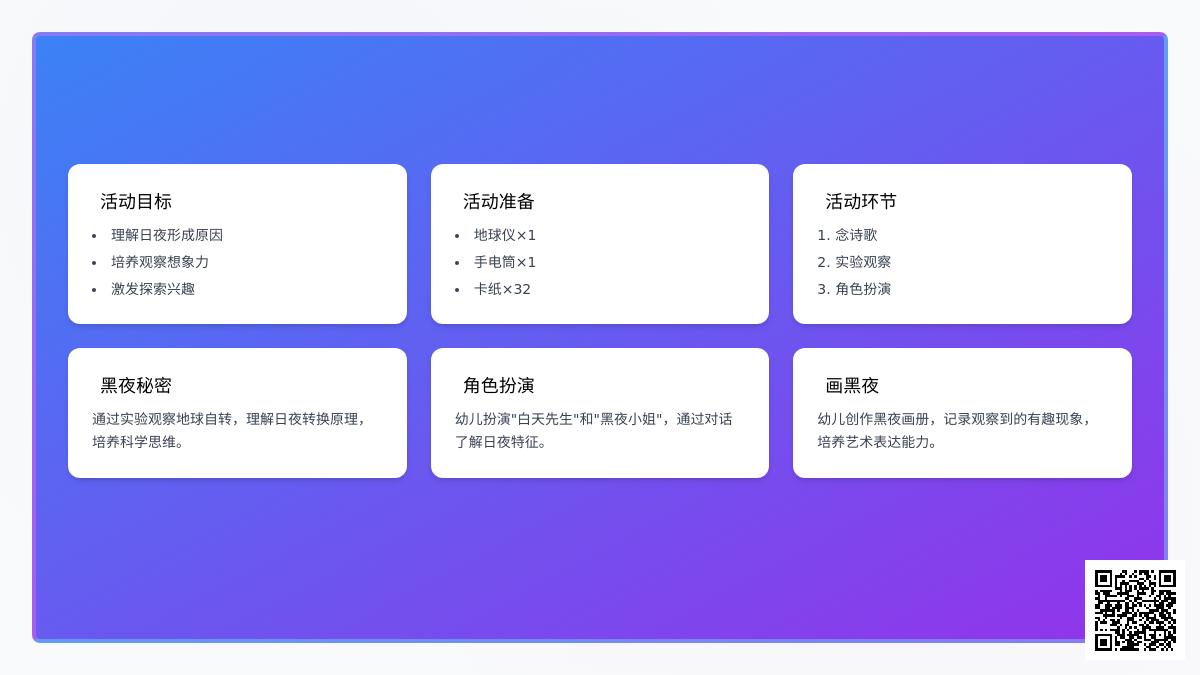 活动目标

- 理解日夜形成原因
- 培养观察想象力
- 激发探索兴趣

活动准备

- 地球仪×1
- 手电筒×1
- 卡纸×32

活动环节

1. 念诗歌
2. 实验观察
3. 角色扮演

黑夜秘密

通过实验观察地球自转，理解日夜转换原理，培养科学思维。

角色扮演

幼儿扮演"白天先生"和"黑夜小姐"，通过对话了解日夜特征。

画黑夜

幼儿创作黑夜画册，记录观察到的有趣现象，培养艺术表达能力。